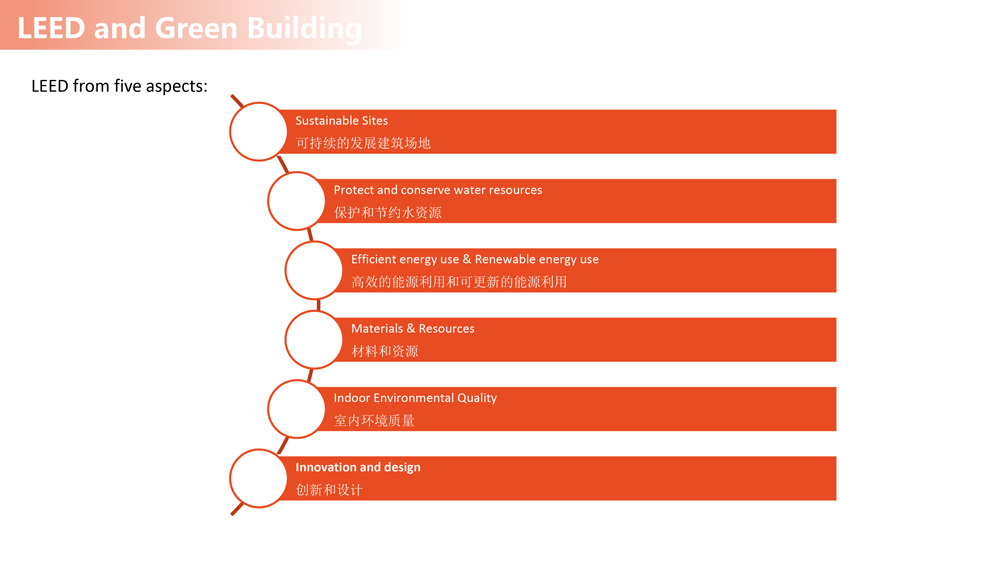 LEED and Green Building

LEED from five aspects:

Sustainable Sites
可持续的发展建筑场地

Protect and conserve water resources
保护和节约水资源

Efficient energy use & Renewable energy use
高效的能源利用和可更新的能源利用

Materials & Resources
材料和资源

Indoor Environmental Quality
室内环境质量

Innovation and design
创新和设计